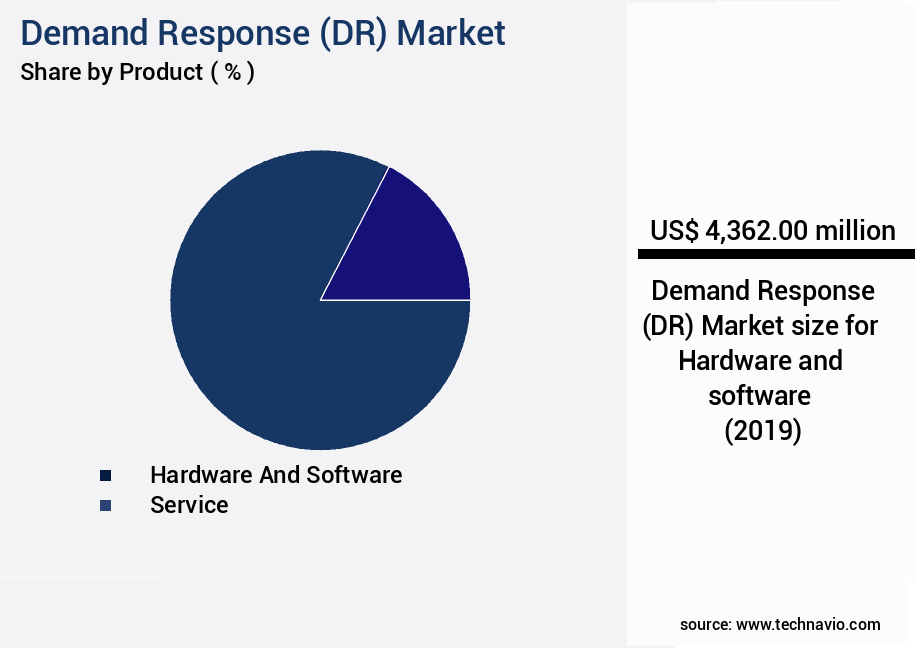 Demand Response (DR) Market
Share by Product ( % )

Hardware And Software
Service

US$ 4,362.00 million

Demand Response (DR) Market size for Hardware and software (2019)

source: www.technavio.com